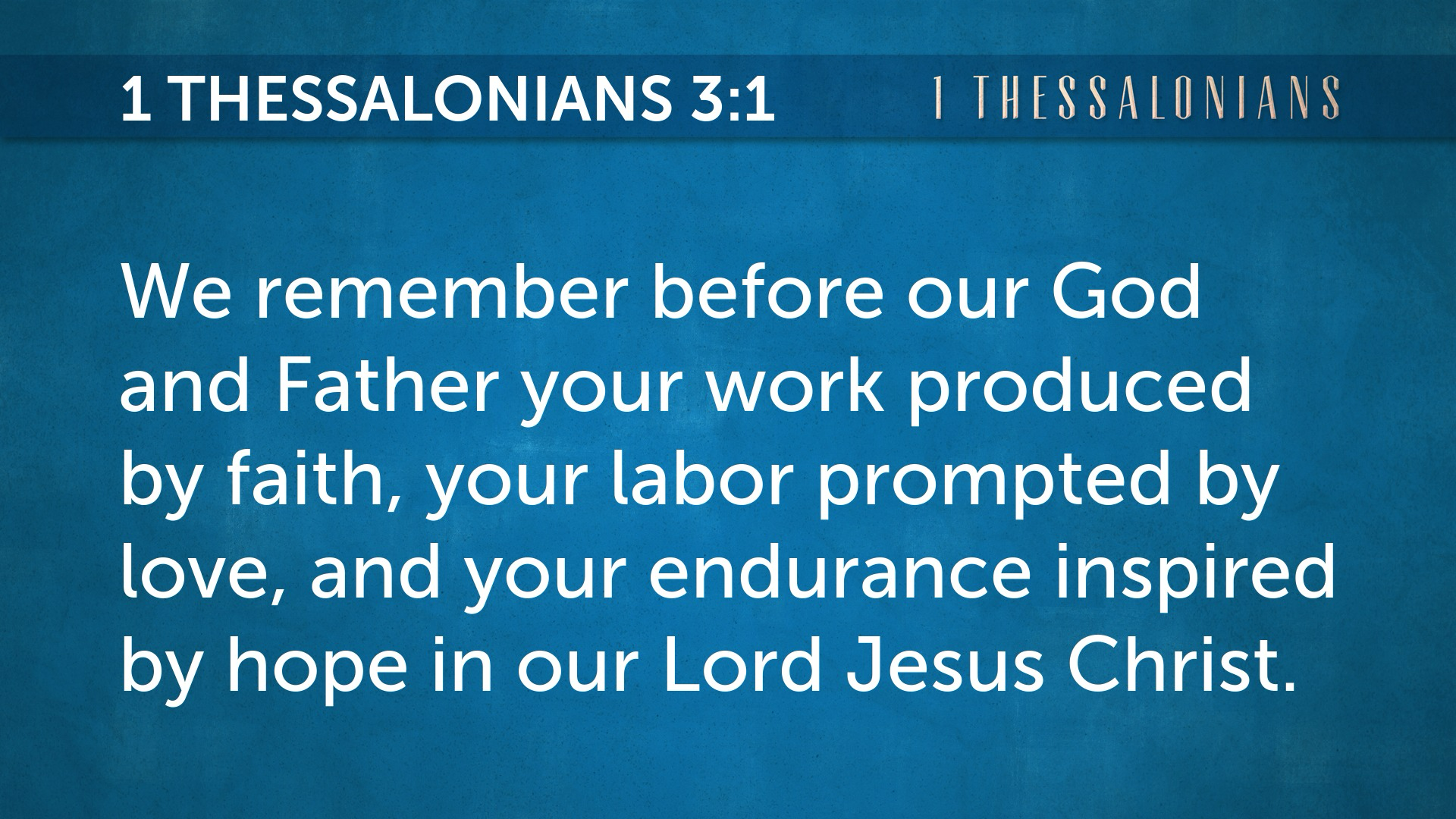 1 THESSALONIANS 3:1

1 THESSALONIANS

We remember before our God and Father your work produced by faith, your labor prompted by love, and your endurance inspired by hope in our Lord Jesus Christ.